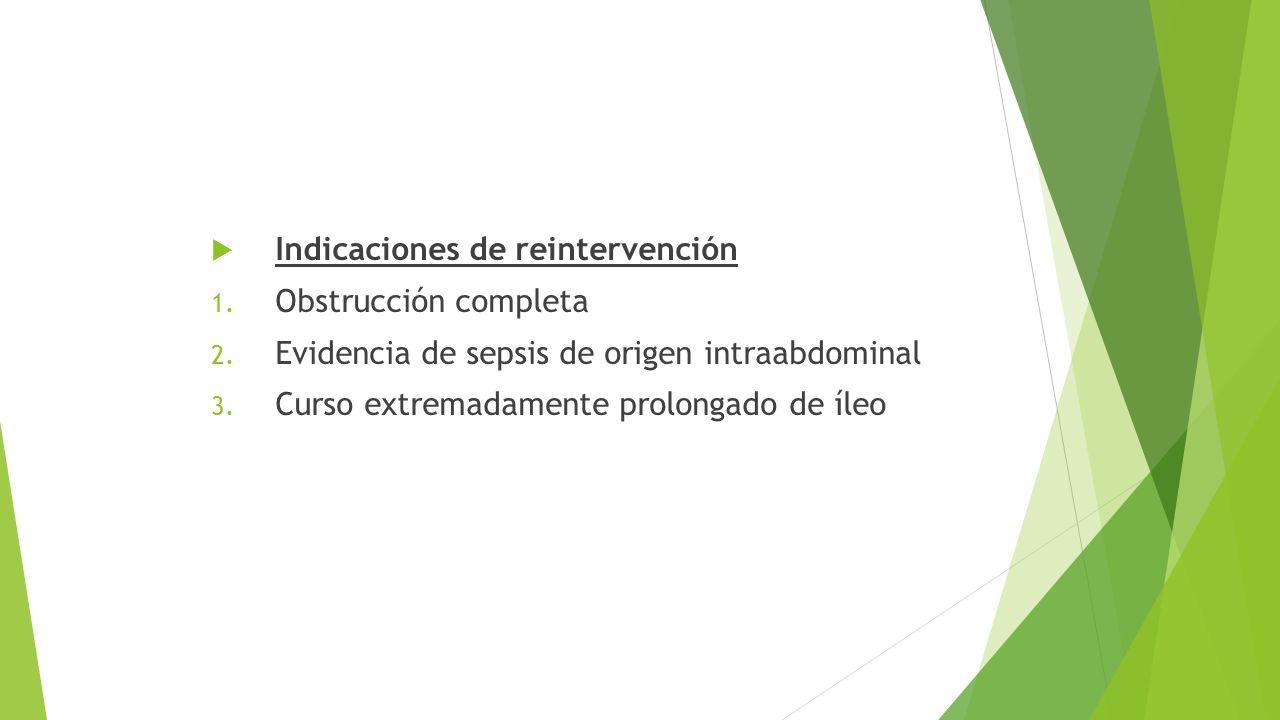 Indicaciones de reintervención

1. Obstrucción completa
2. Evidencia de sepsis de origen intraabdominal
3. Curso extremadamente prolongado de íleo